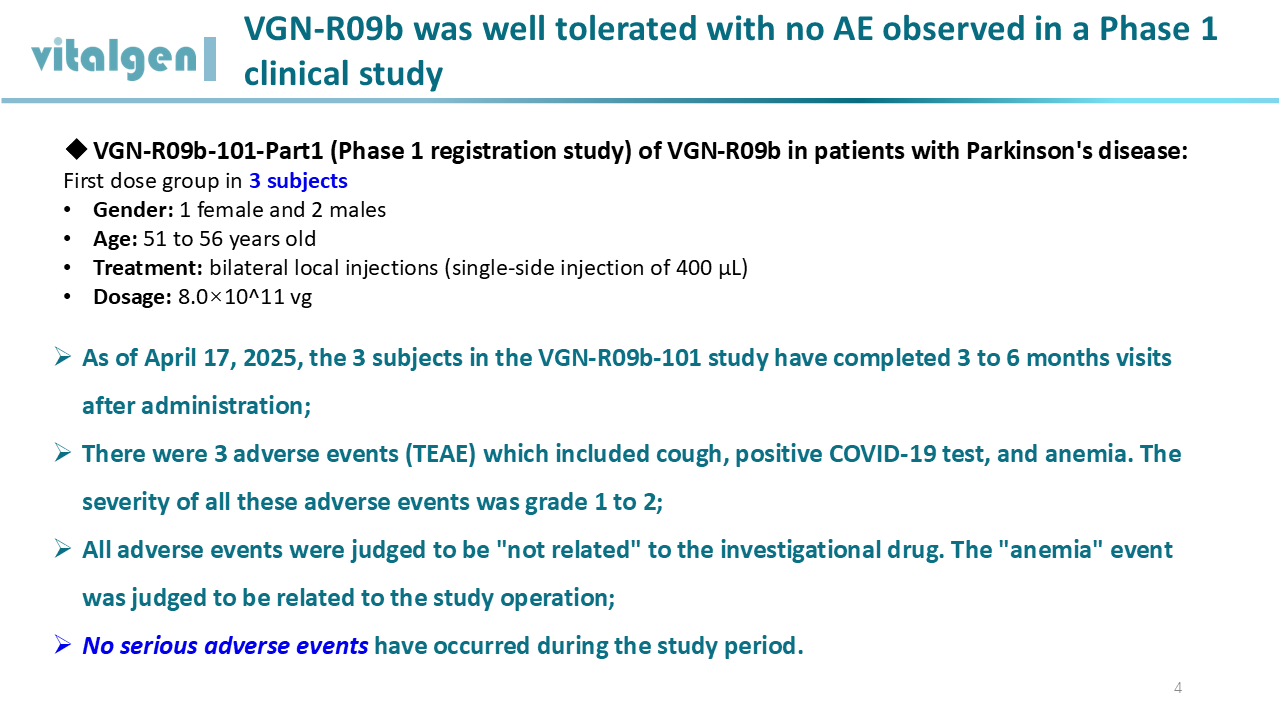 vitalgen

VGN-R09b was well tolerated with no AE observed in a Phase 1 clinical study

◆ VGN-R09b-101-Part1 (Phase 1 registration study) of VGN-R09b in patients with Parkinson's disease:
First dose group in 3 subjects
• Gender: 1 female and 2 males
• Age: 51 to 56 years old
• Treatment: bilateral local injections (single-side injection of 400 µL)
• Dosage: 8.0×10^11 vg

➢ As of April 17, 2025, the 3 subjects in the VGN-R09b-101 study have completed 3 to 6 months visits after administration;

➢ There were 3 adverse events (TEAE) which included cough, positive COVID-19 test, and anemia. The severity of all these adverse events was grade 1 to 2;

➢ All adverse events were judged to be "not related" to the investigational drug. The "anemia" event was judged to be related to the study operation;

➢ No serious adverse events have occurred during the study period.

4